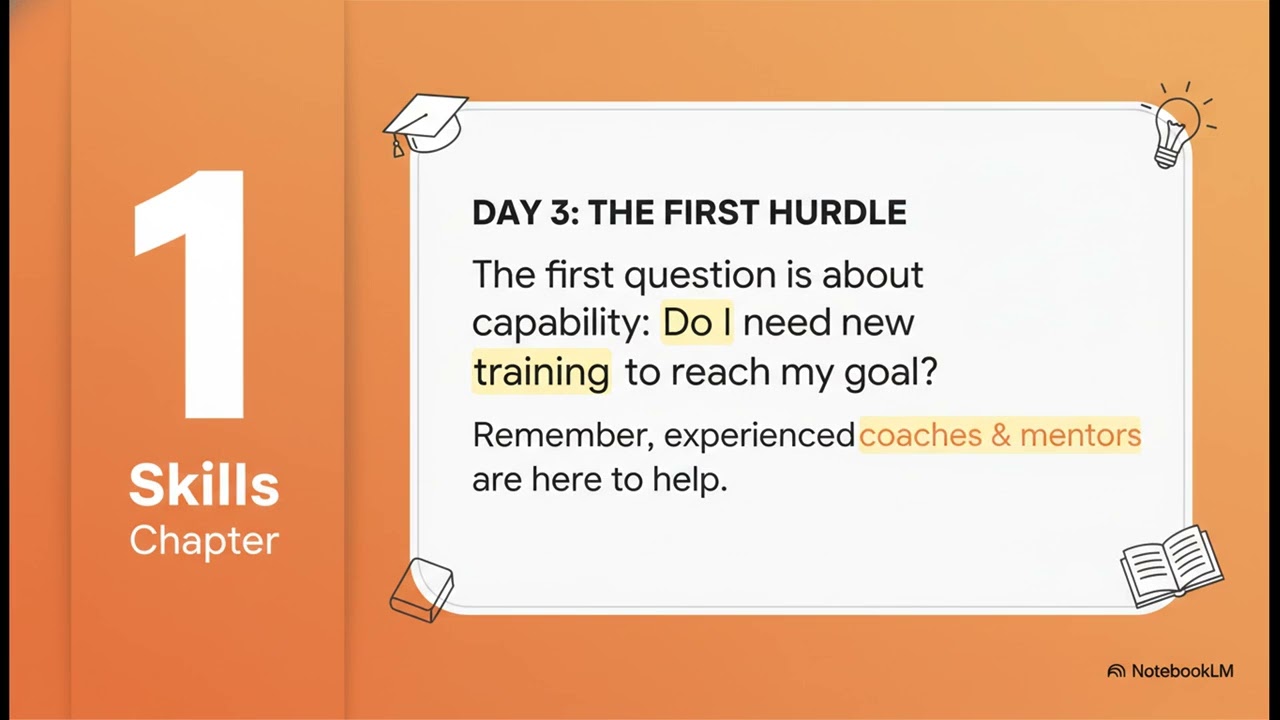 1

Skills
Chapter

DAY 3: THE FIRST HURDLE

The first question is about capability: Do I need new training to reach my goal?

Remember, experienced coaches & mentors are here to help.

NotebookLM